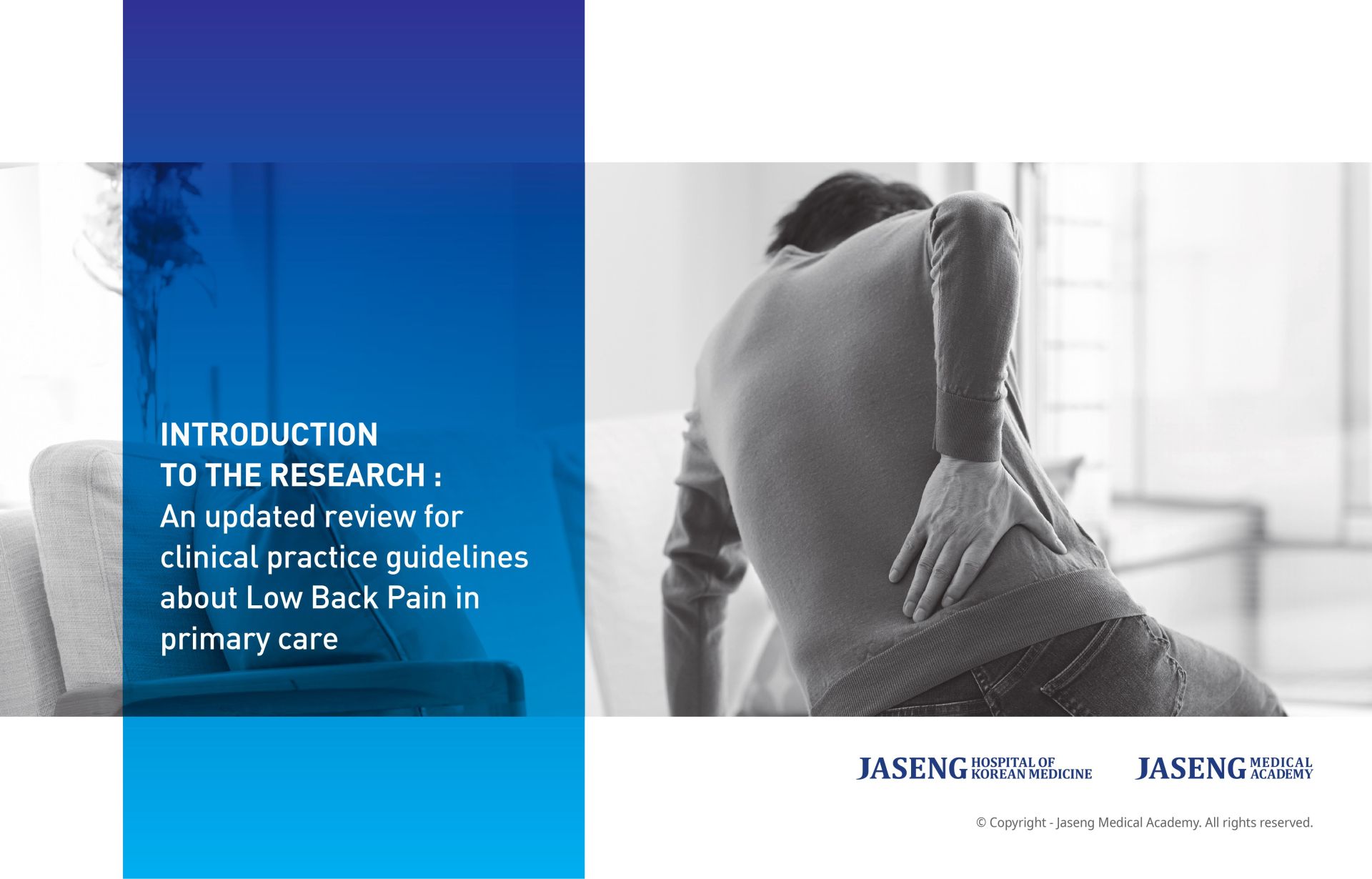 INTRODUCTION TO THE RESEARCH :
An updated review for clinical practice guidelines about Low Back Pain in primary care

JASENG HOSPITAL OF KOREAN MEDICINE

JASENG MEDICAL ACADEMY

© Copyright - Jaseng Medical Academy. All rights reserved.